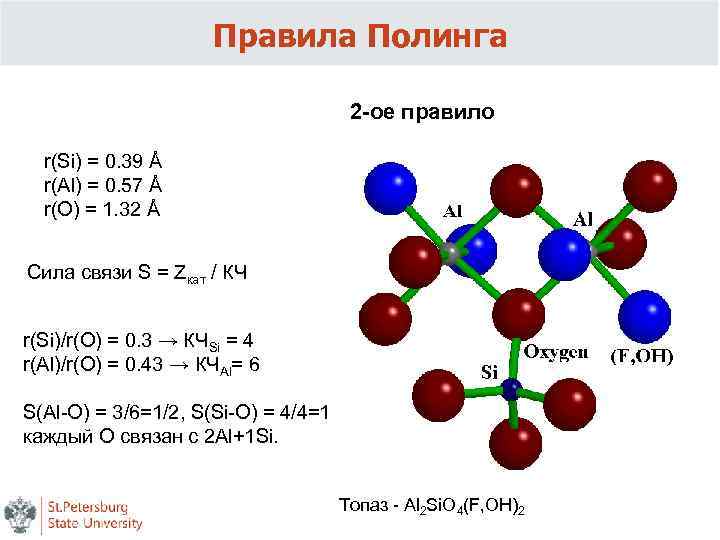 Правила Полинга

2-ое правило

r(Si) = 0.39 Å
r(Al) = 0.57 Å
r(O) = 1.32 Å

Сила связи S = $Z_{кат}$ / КЧ

r(Si)/r(O) = 0.3 → $КЧ_{Si}$ = 4
r(Al)/r(O) = 0.43 → $КЧ_{Al}$= 6

S(Al-O) = 3/6=1/2, S(Si-O) = 4/4=1
каждый O связан с 2Al+1Si.

Al
Al
Oxygen
(F,OH)
Si

Топаз - $Al_2SiO_4(F,OH)_2$

St.Petersburg
State University